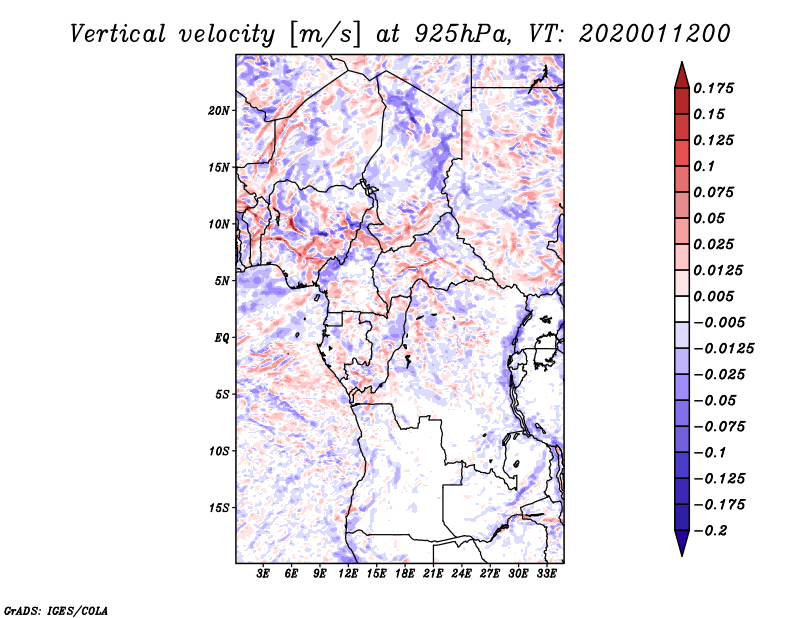 Vertical velocity [m/s] at 925hPa, VT: 2020011200

20N
15N
10N
5N
EQ
5S
10S
15S

3E 6E 9E 12E 15E 18E 21E 24E 27E 30E 33E

0.175
0.15
0.125
0.1
0.075
0.05
0.025
0.0125
0.005
−0.005
−0.0125
−0.025
−0.05
−0.075
−0.1
−0.125
−0.175
−0.2

GrADS: IGES/COLA